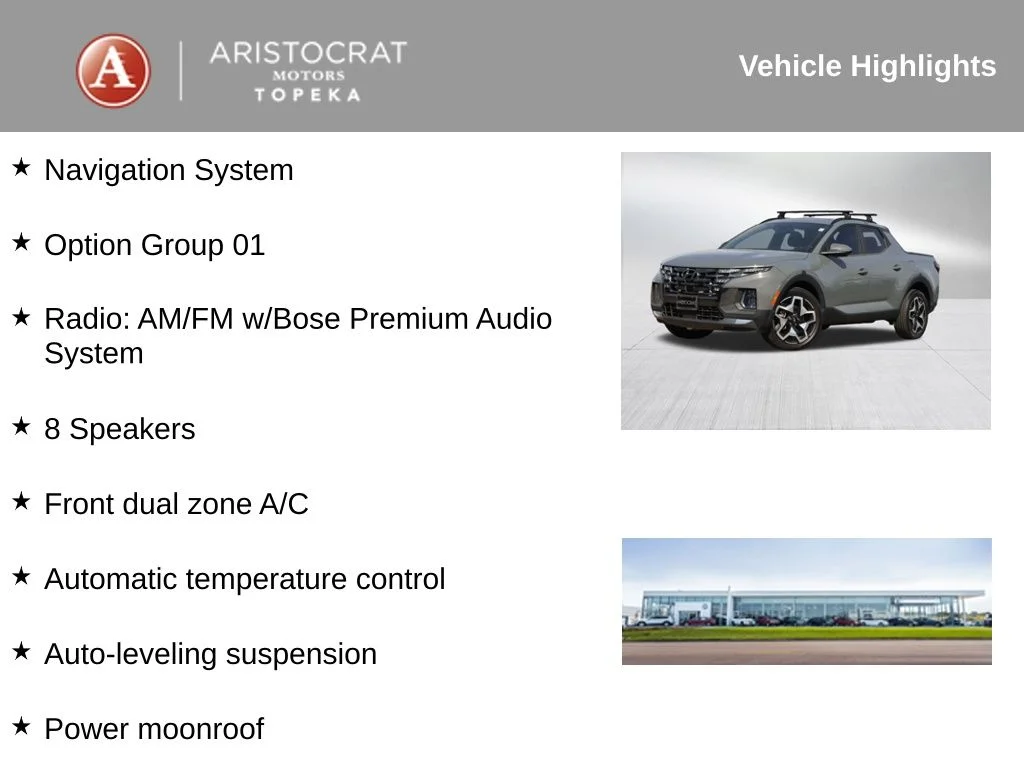 A ARISTOCRAT MOTORS TOPEKA

Vehicle Highlights

★ Navigation System

★ Option Group 01

★ Radio: AM/FM w/Bose Premium Audio System

★ 8 Speakers

★ Front dual zone A/C

★ Automatic temperature control

★ Auto-leveling suspension

★ Power moonroof